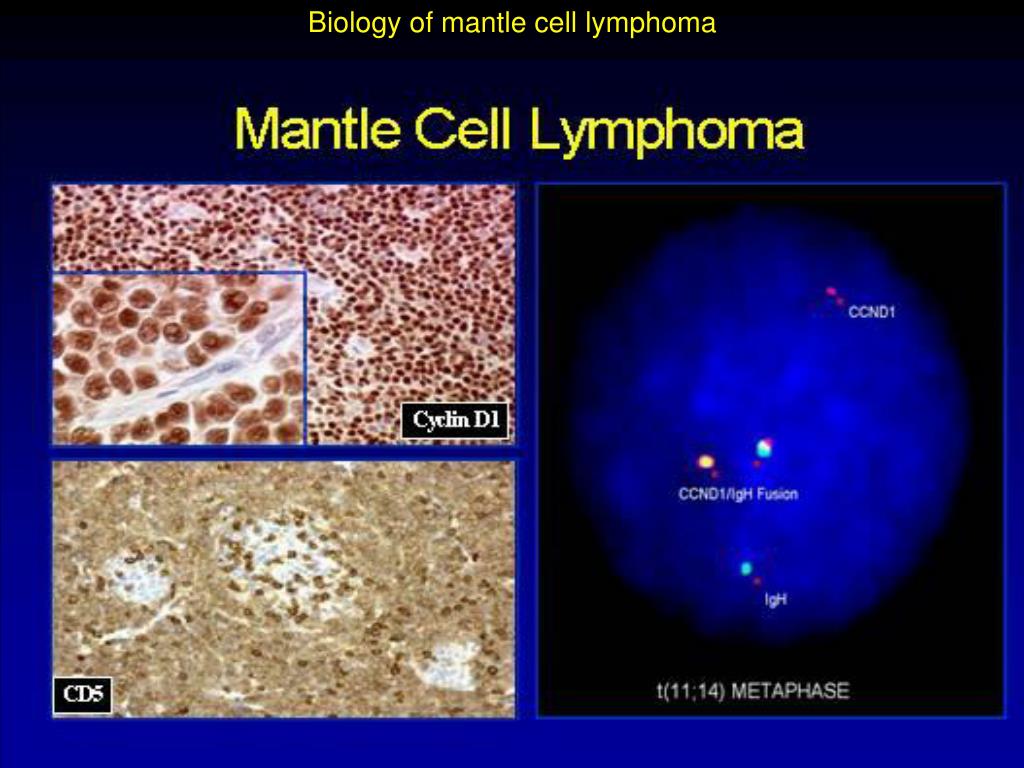 Biology of mantle cell lymphoma

Mantle Cell Lymphoma

Cyclin D1

CD5

CCND1

CCND1/IgH Fusion

IgH

t(11;14) METAPHASE